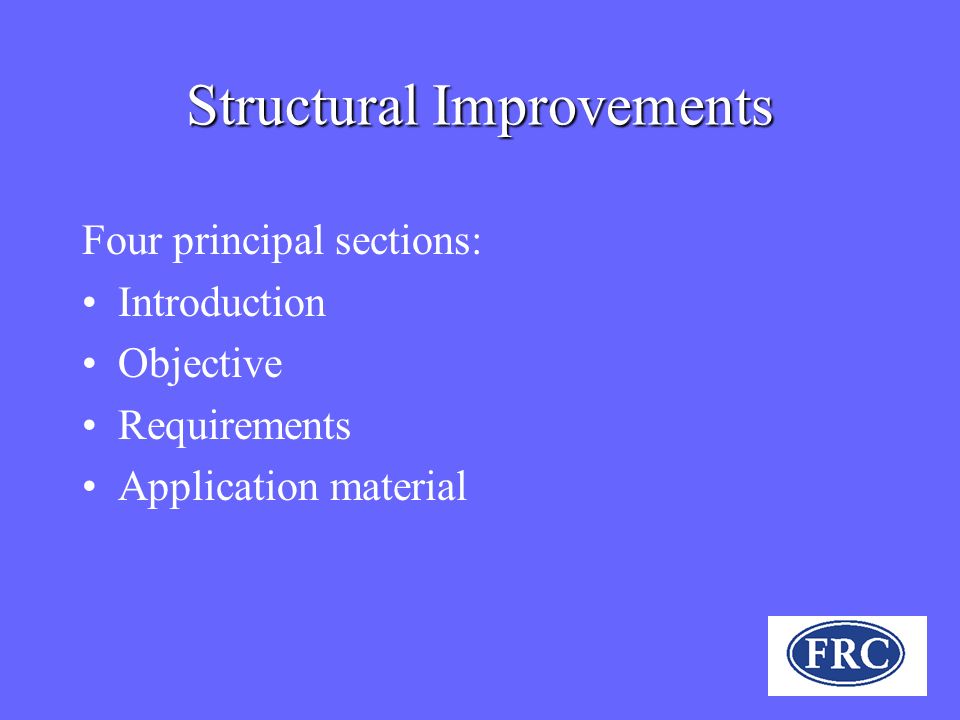 Structural Improvements

Four principal sections:
• Introduction
• Objective
• Requirements
• Application material

FRC